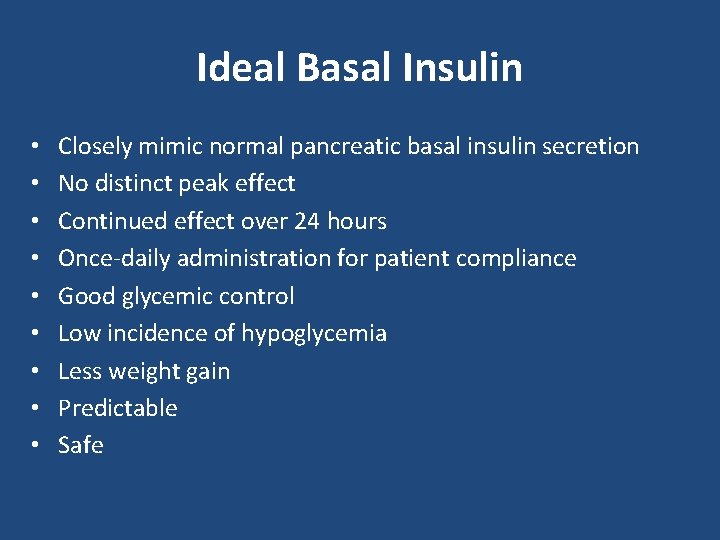 Ideal Basal Insulin

• Closely mimic normal pancreatic basal insulin secretion
• No distinct peak effect
• Continued effect over 24 hours
• Once-daily administration for patient compliance
• Good glycemic control
• Low incidence of hypoglycemia
• Less weight gain
• Predictable
• Safe